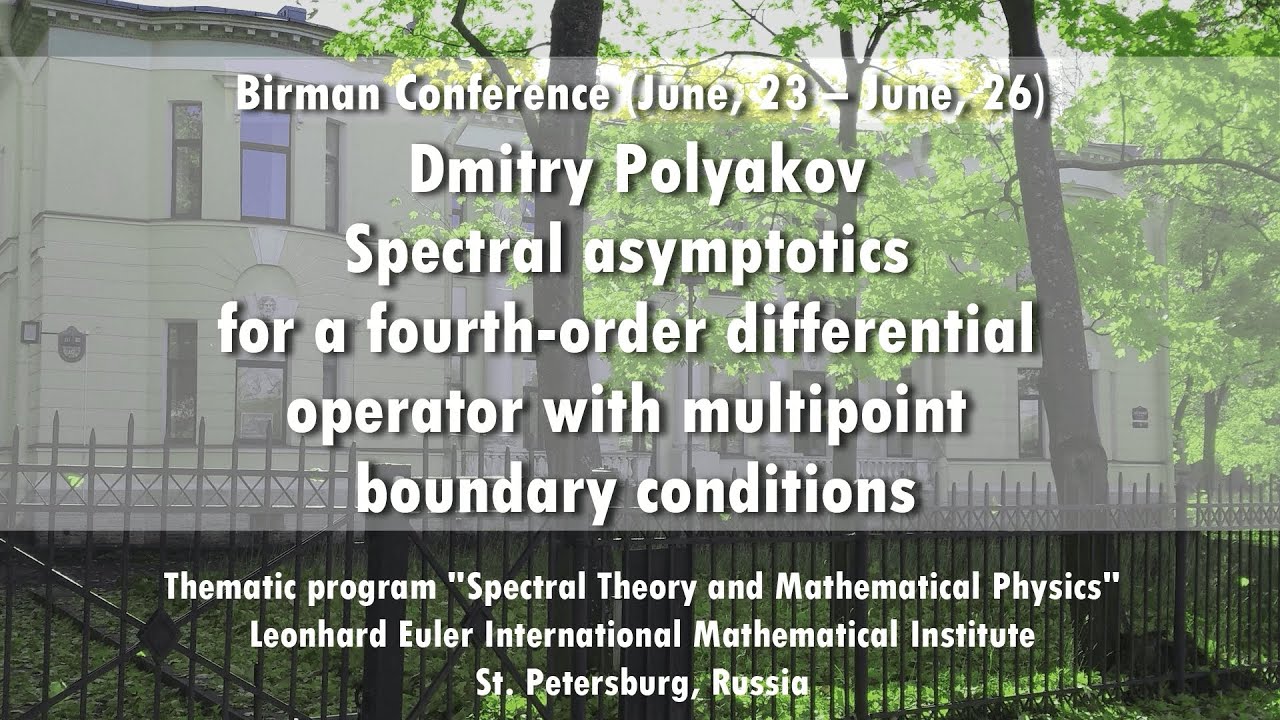 Birman Conference (June, 23 – June, 26)
Dmitry Polyakov
Spectral asymptotics for a fourth-order differential operator with multipoint boundary conditions

Thematic program "Spectral Theory and Mathematical Physics"
Leonhard Euler International Mathematical Institute
St. Petersburg, Russia